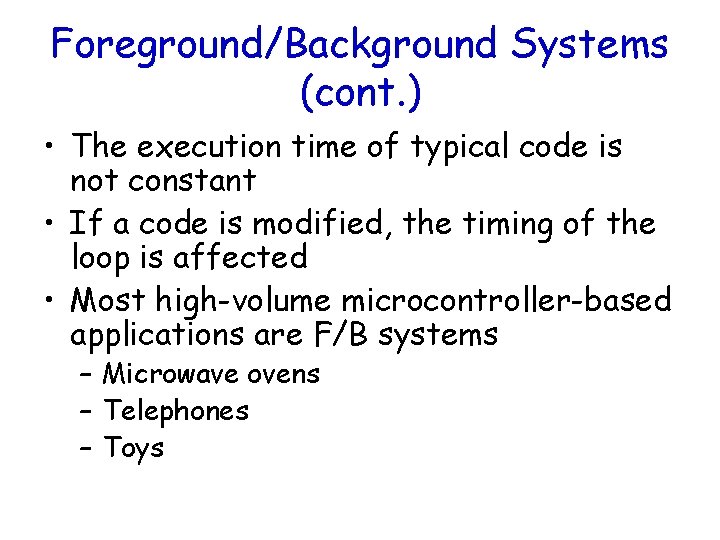 Foreground/Background Systems (cont.)

• The execution time of typical code is not constant

• If a code is modified, the timing of the loop is affected

• Most high-volume microcontroller-based applications are F/B systems

– Microwave ovens

– Telephones

– Toys